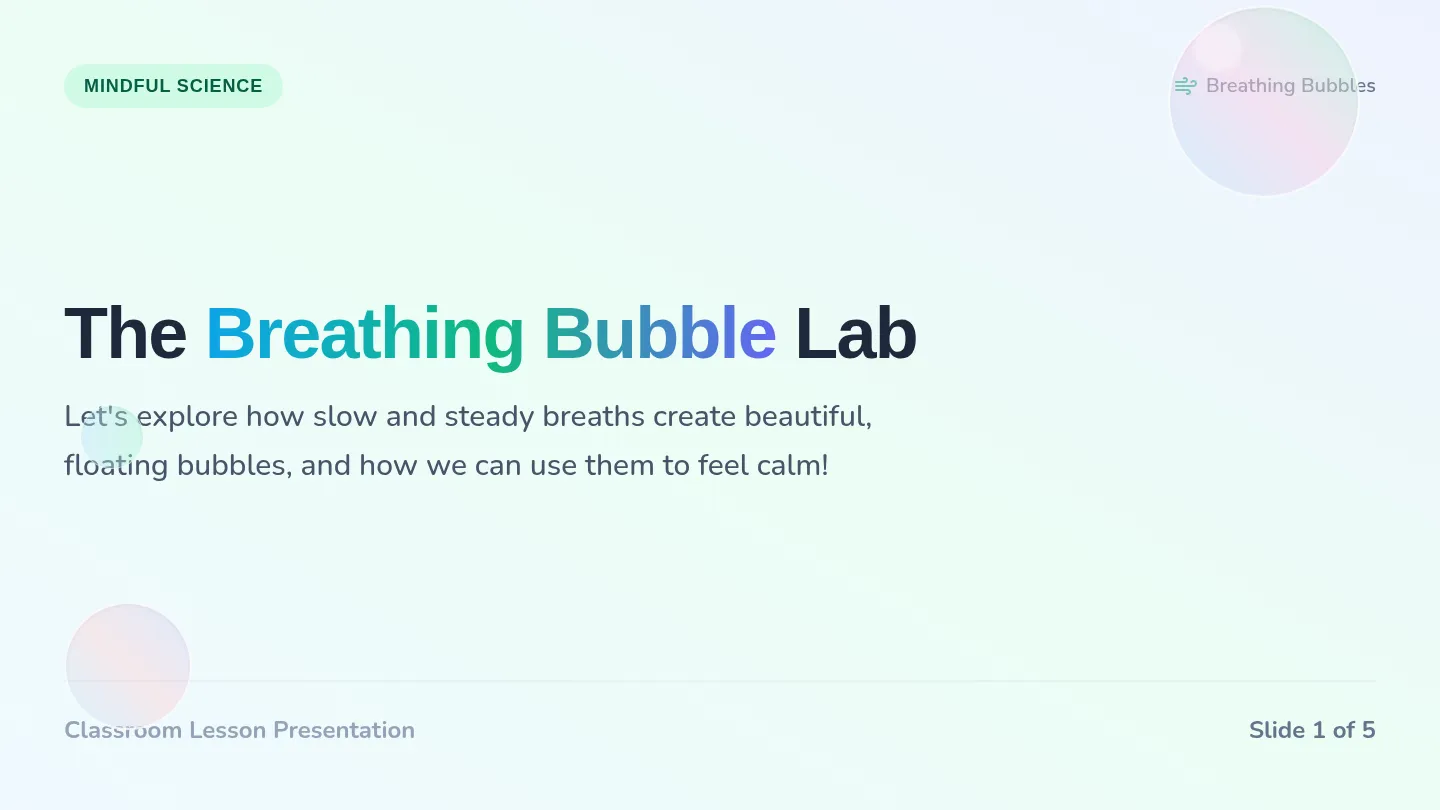 MINDFUL SCIENCE

Breathing Bubbles

The Breathing Bubble Lab

Let's explore how slow and steady breaths create beautiful, floating bubbles, and how we can use them to feel calm!

Classroom Lesson Presentation

Slide 1 of 5